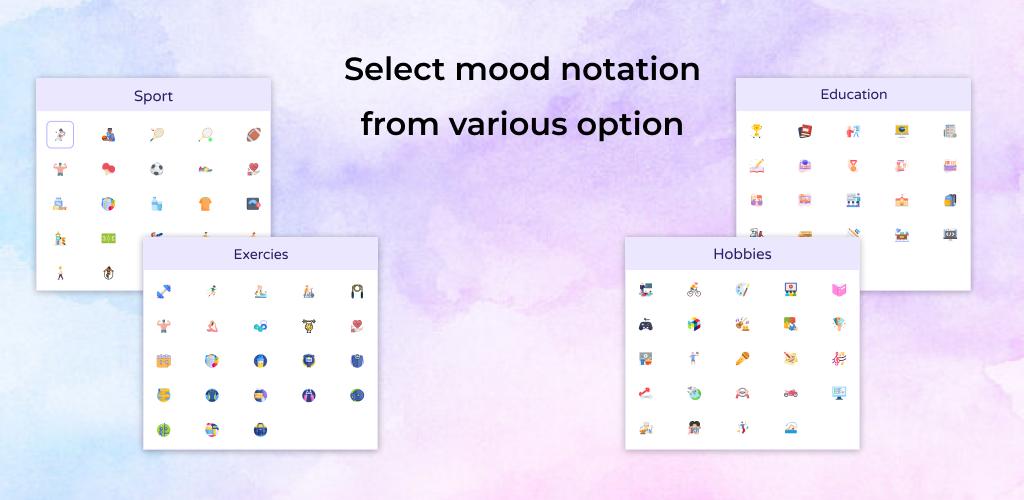 Select mood notation from various option

Sport

Exercies

Education

Hobbies